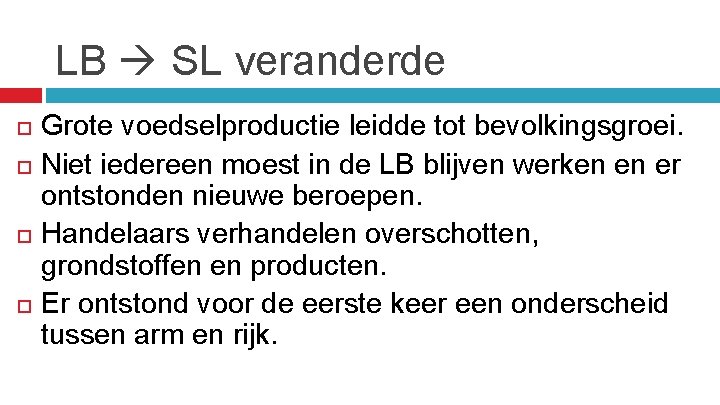 LB → SL veranderde

□ Grote voedselproductie leidde tot bevolkingsgroei.
□ Niet iedereen moest in de LB blijven werken en er ontstonden nieuwe beroepen.
□ Handelaars verhandelen overschotten, grondstoffen en producten.
□ Er ontstond voor de eerste keer een onderscheid tussen arm en rijk.